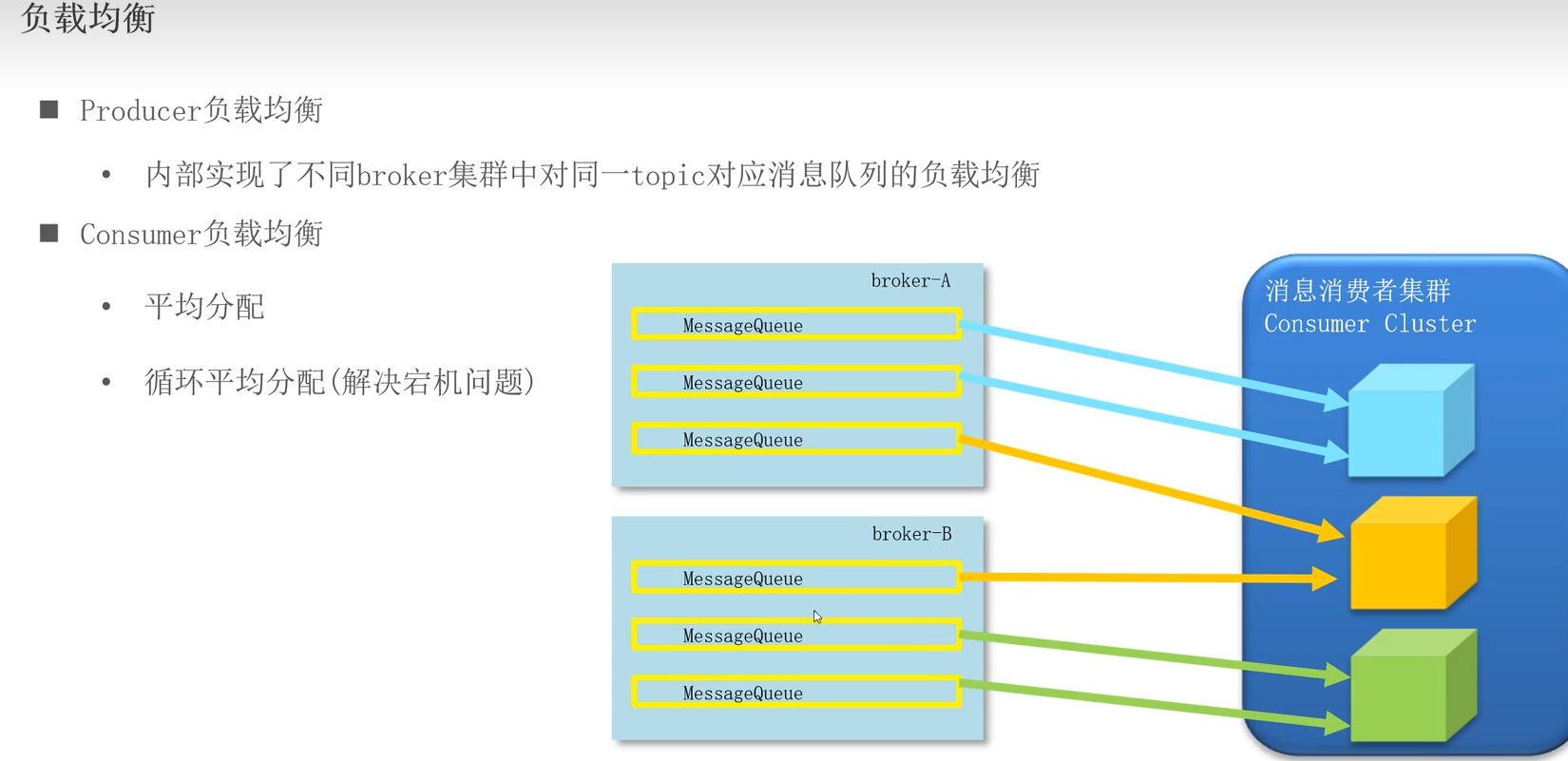 负载均衡

■ Producer负载均衡

• 内部实现了不同broker集群中对同一topic对应消息队列的负载均衡

■ Consumer负载均衡

• 平均分配

• 循环平均分配(解决宕机问题)

broker-A

MessageQueue

MessageQueue

MessageQueue

broker-B

MessageQueue

MessageQueue

MessageQueue

消息消费者集群
Consumer Cluster